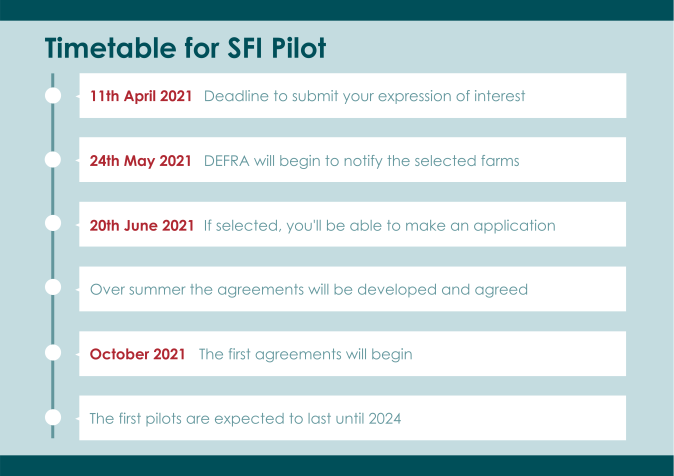 Timetable for SFI Pilot

11th April 2021 Deadline to submit your expression of interest

24th May 2021 DEFRA will begin to notify the selected farms

20th June 2021 If selected, you'll be able to make an application

Over summer the agreements will be developed and agreed

October 2021 The first agreements will begin

The first pilots are expected to last until 2024